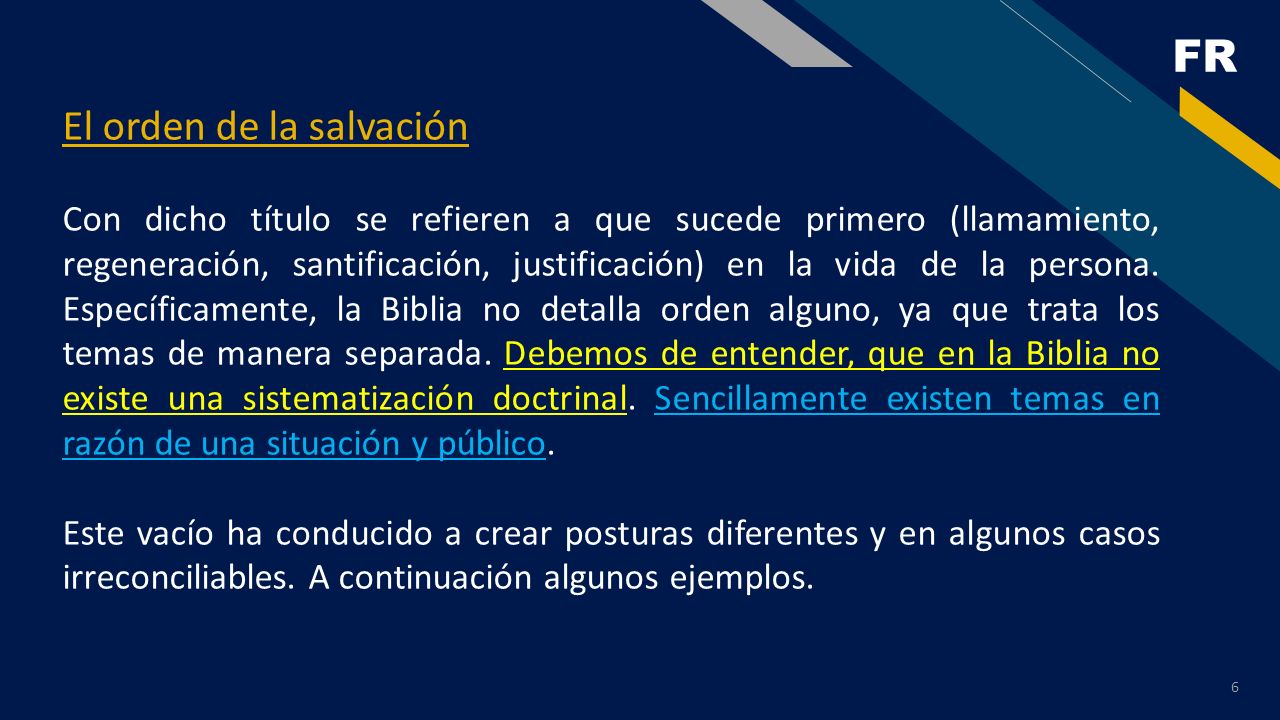 FR

El orden de la salvación

Con dicho título se refieren a que sucede primero (llamamiento, regeneración, santificación, justificación) en la vida de la persona. Específicamente, la Biblia no detalla orden alguno, ya que trata los temas de manera separada. Debemos de entender, que en la Biblia no existe una sistematización doctrinal. Sencillamente existen temas en razón de una situación y público.

Este vacío ha conducido a crear posturas diferentes y en algunos casos irreconciliables. A continuación algunos ejemplos.

6